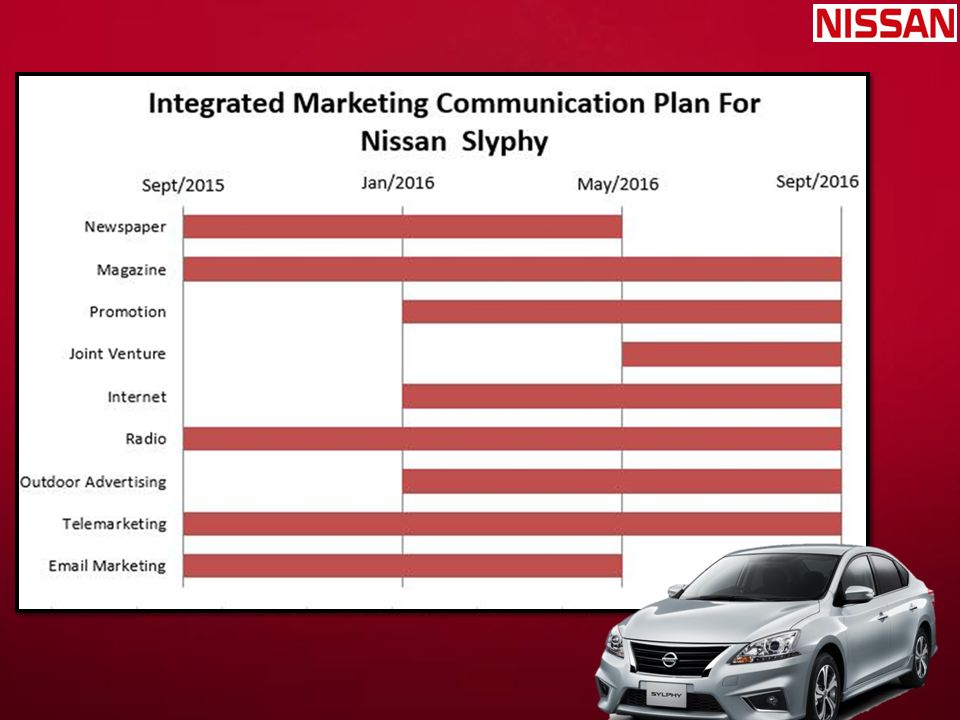 NISSAN

Integrated Marketing Communication Plan For Nissan Slyphy

Sept/2015
Jan/2016
May/2016
Sept/2016

Newspaper
Magazine
Promotion
Joint Venture
Internet
Radio
Outdoor Advertising
Telemarketing
Email Marketing

SYLPHY